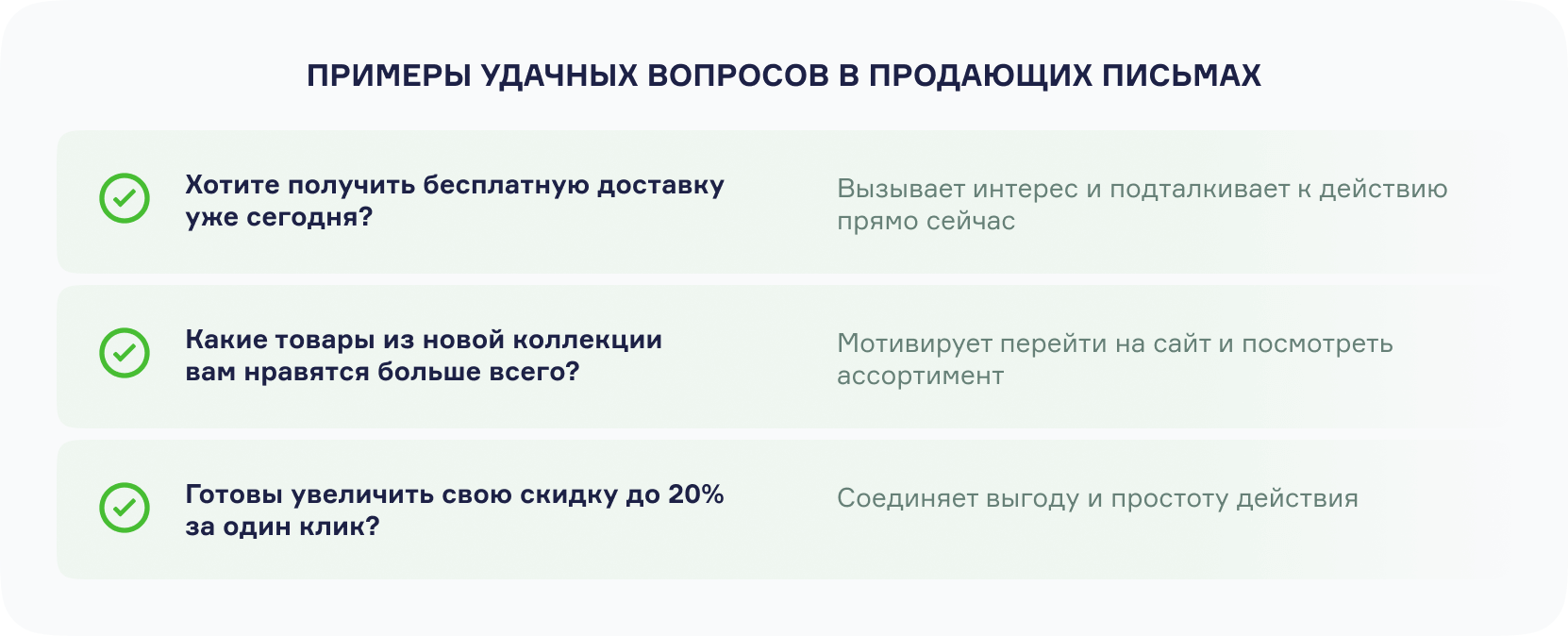 ПРИМЕРЫ УДАЧНЫХ ВОПРОСОВ В ПРОДАЮЩИХ ПИСЬМАХ

Хотите получить бесплатную доставку уже сегодня?

Вызывает интерес и подталкивает к действию прямо сейчас

Какие товары из новой коллекции вам нравятся больше всего?

Мотивирует перейти на сайт и посмотреть ассортимент

Готовы увеличить свою скидку до 20% за один клик?

Соединяет выгоду и простоту действия